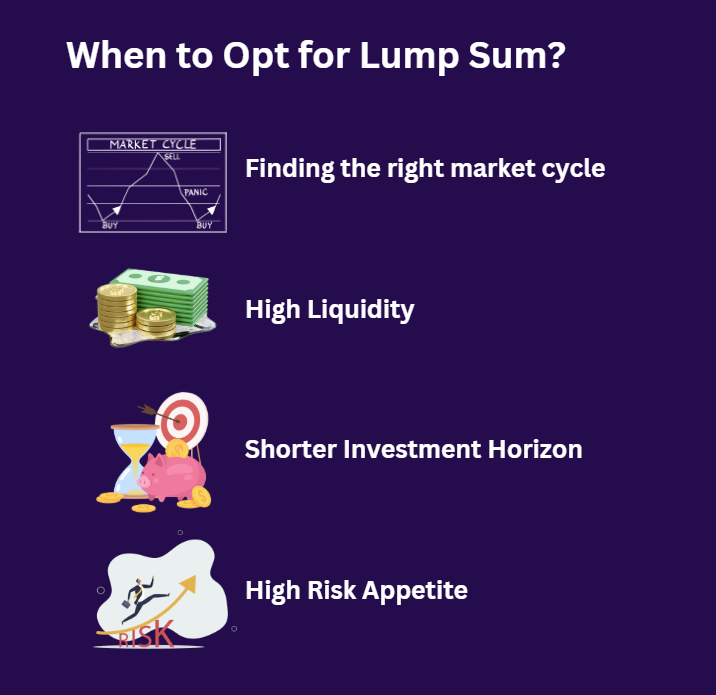 When to Opt for Lump Sum?

MARKET CYCLE
SELL
PANIC
BUY
BUY

Finding the right market cycle

High Liquidity

Shorter Investment Horizon

RISK

High Risk Appetite